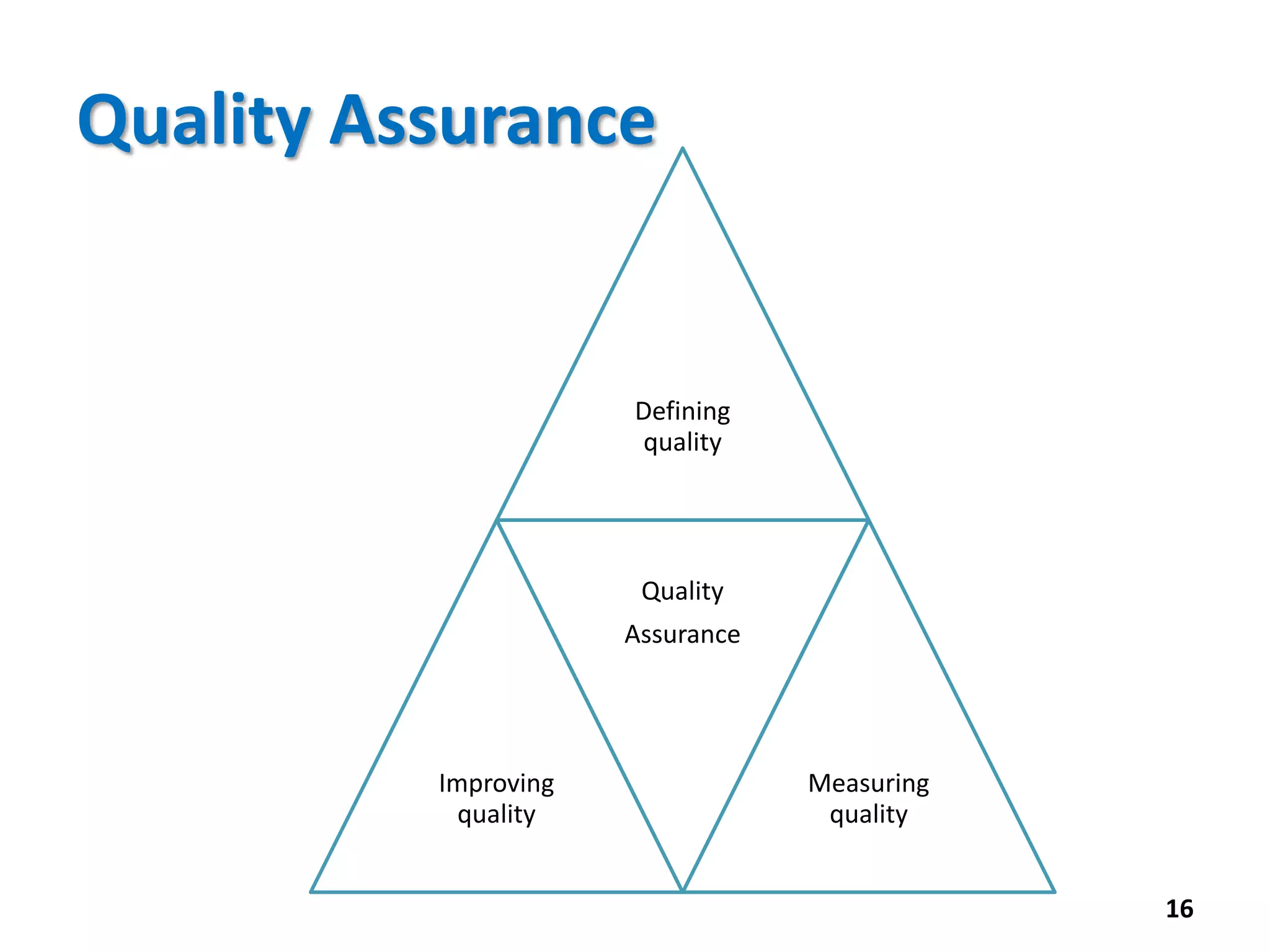 Quality Assurance

Defining quality

Quality

Assurance

Improving quality

Measuring quality

16